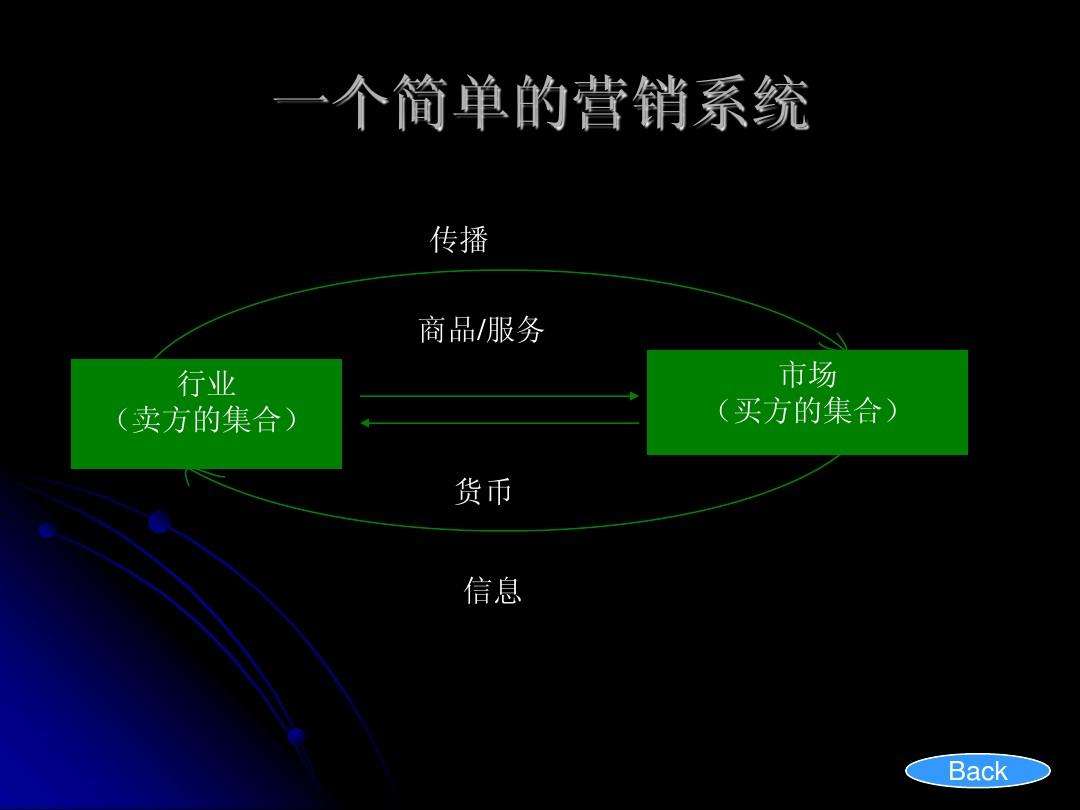 一个简单的营销系统

传播

商品/服务

行业
（卖方的集合）

市场
（买方的集合）

货币

信息

Back